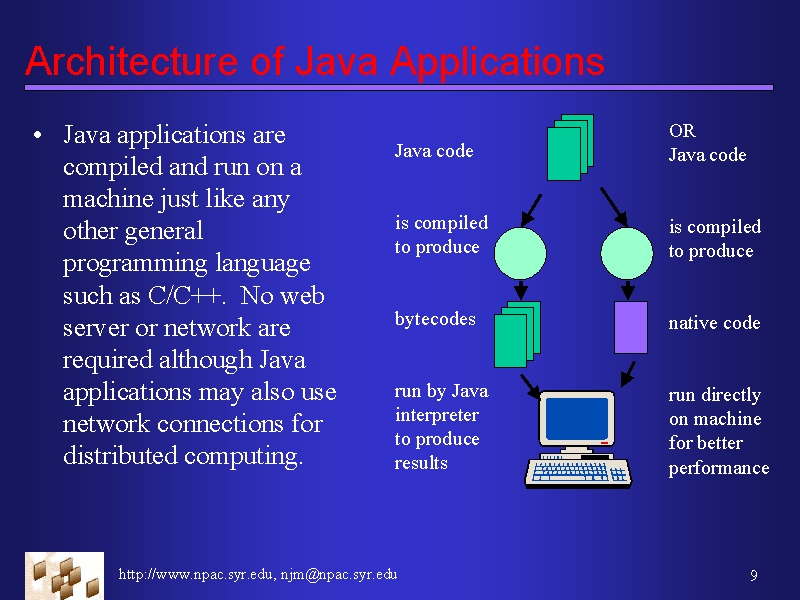 Architecture of Java Applications

• Java applications are compiled and run on a machine just like any other general programming language such as C/C++. No web server or network are required although Java applications may also use network connections for distributed computing.

Java code

is compiled to produce

bytecodes

run by Java interpreter to produce results

OR
Java code

is compiled to produce

native code

run directly on machine for better performance

http://www.npac.syr.edu, njm@npac.syr.edu

9